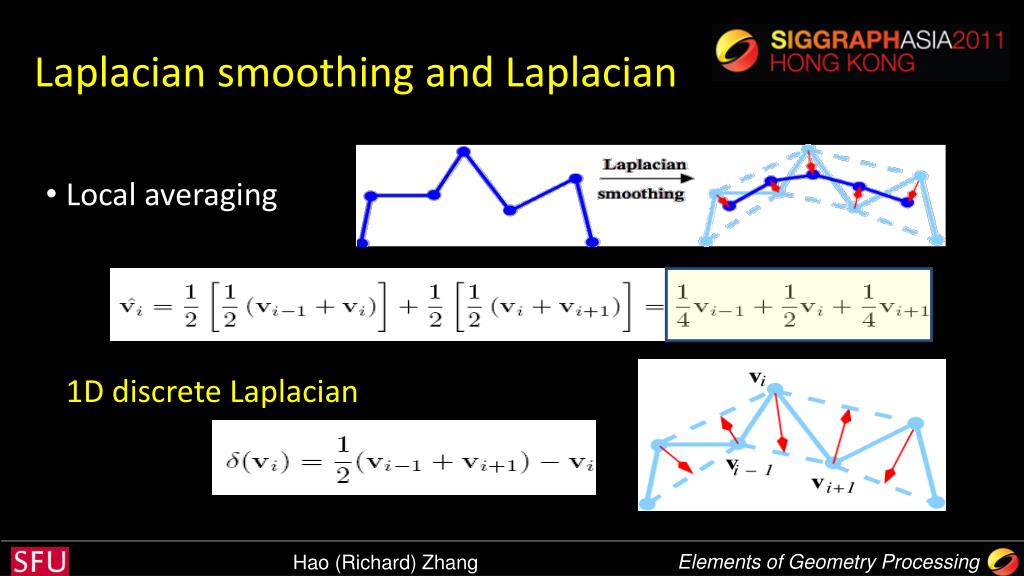 Laplacian smoothing and Laplacian

SIGGRAPHASIA2011 HONG KONG

• Local averaging

Laplacian smoothing

$\hat{\mathbf{v}}_i = \frac{1}{2}\left[\frac{1}{2}(\mathbf{v}_{i-1} + \mathbf{v}_i)\right] + \frac{1}{2}\left[\frac{1}{2}(\mathbf{v}_i + \mathbf{v}_{i+1})\right] = \frac{1}{4}\mathbf{v}_{i-1} + \frac{1}{2}\mathbf{v}_i + \frac{1}{4}\mathbf{v}_{i+1}$

1D discrete Laplacian

$\delta(\mathbf{v}_i) = \frac{1}{2}(\mathbf{v}_{i-1} + \mathbf{v}_{i+1}) - \mathbf{v}_i$

$\mathbf{v}_i$

$\mathbf{v}_{i-1}$

$\mathbf{v}_{i+1}$

SFU

Hao (Richard) Zhang

Elements of Geometry Processing